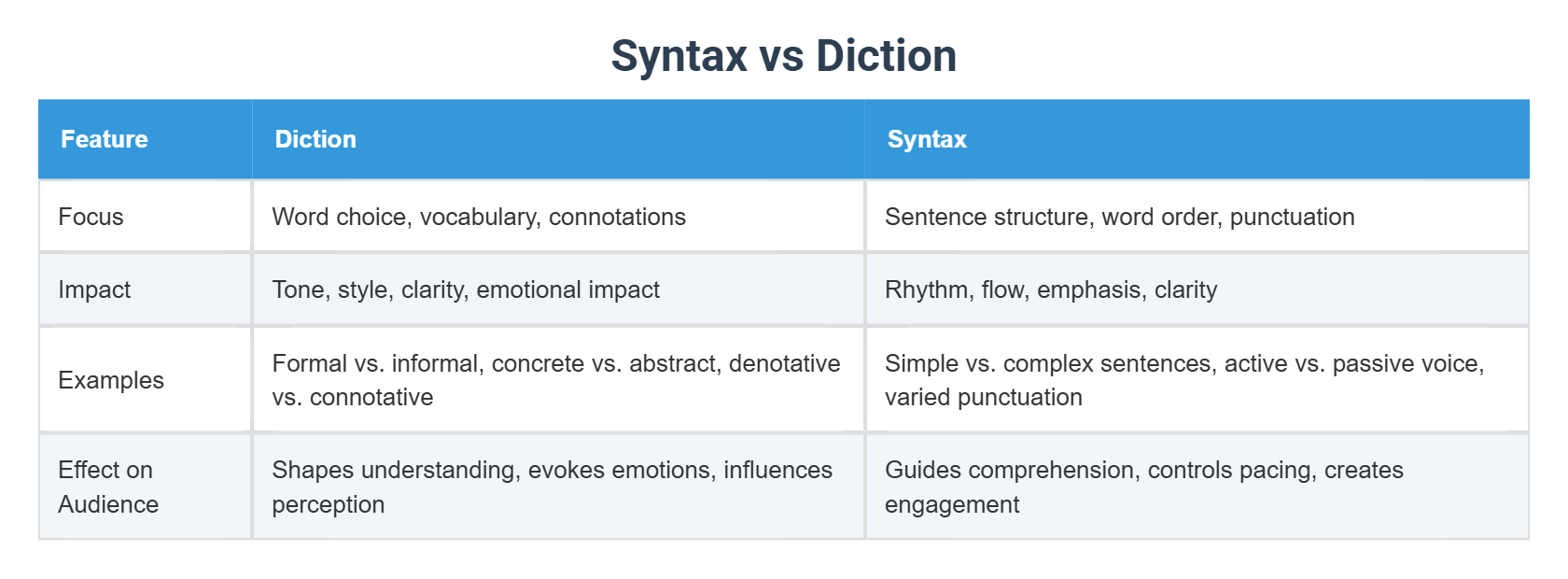 Syntax vs Diction

| Feature | Diction | Syntax |
|---|---|---|
| Focus | Word choice, vocabulary, connotations | Sentence structure, word order, punctuation |
| Impact | Tone, style, clarity, emotional impact | Rhythm, flow, emphasis, clarity |
| Examples | Formal vs. informal, concrete vs. abstract, denotative vs. connotative | Simple vs. complex sentences, active vs. passive voice, varied punctuation |
| Effect on Audience | Shapes understanding, evokes emotions, influences perception | Guides comprehension, controls pacing, creates engagement |